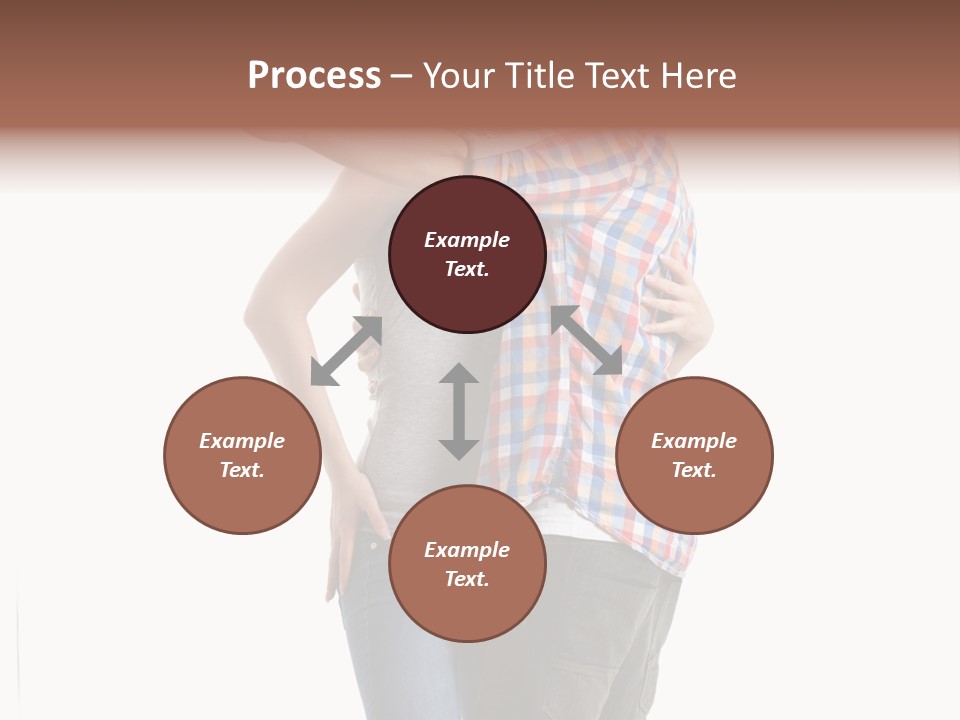 Process – Your Title Text Here

Example Text.

Example Text.

Example Text.

Example Text.